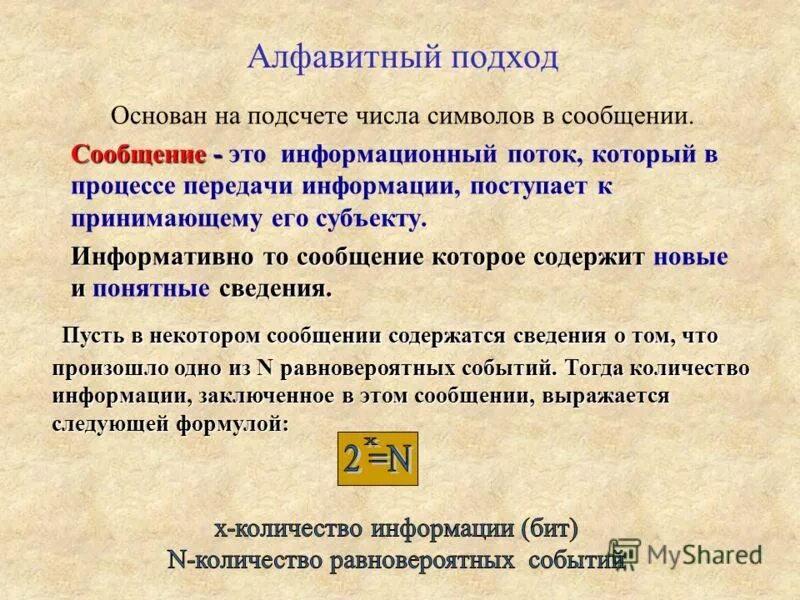 Алфавитный подход

Основан на подсчете числа символов в сообщении.

Сообщение - это информационный поток, который в процессе передачи информации, поступает к принимающему его субъекту.

Информативно то сообщение которое содержит новые и понятные сведения.

Пусть в некотором сообщении содержатся сведения о том, что произошло одно из N равновероятных событий. Тогда количество информации, заключенное в этом сообщении, выражается следующей формулой:

$2^x=N$

x-количество информации (бит)
N-количество равновероятных событий

MyShared